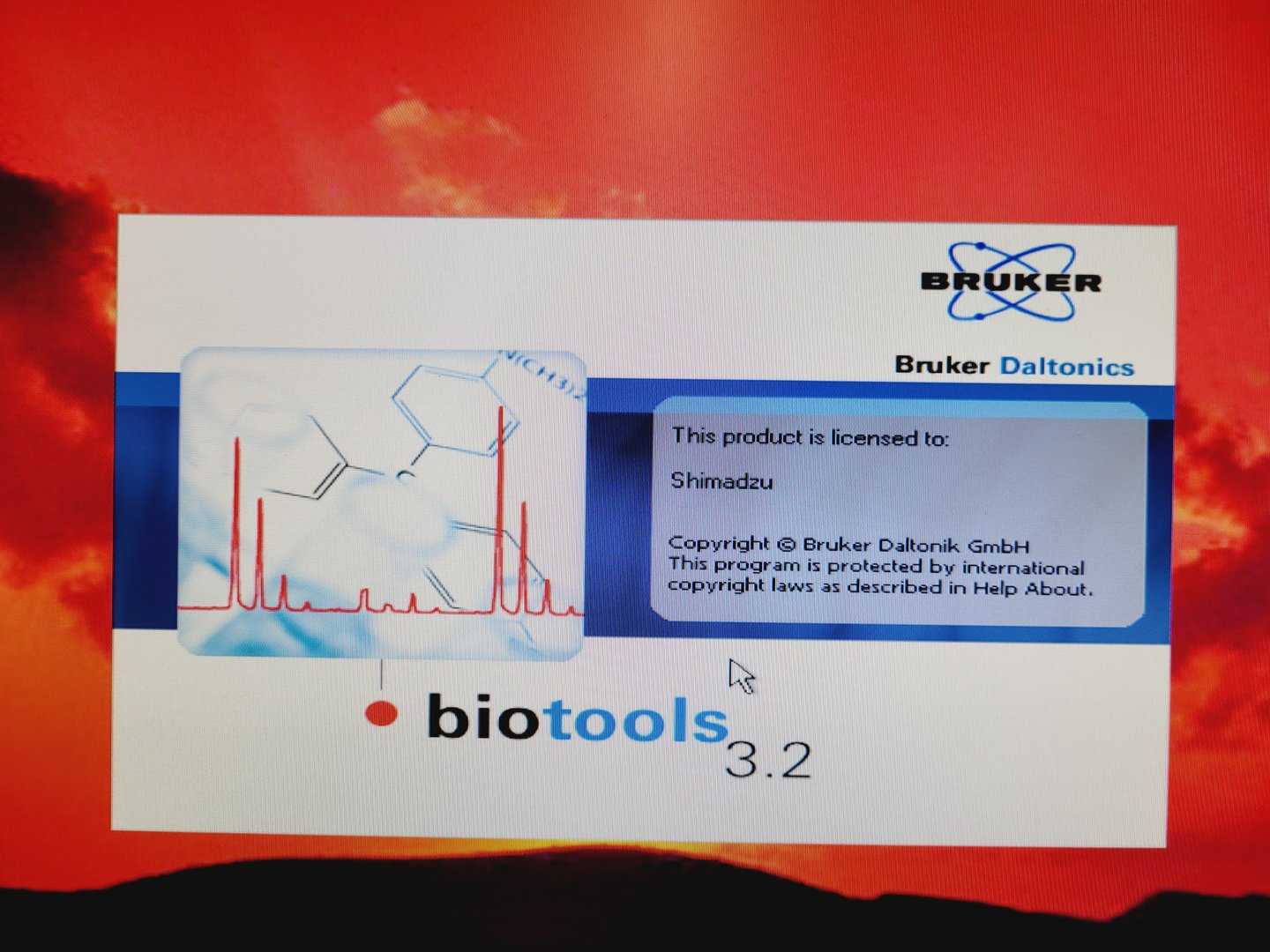 BRUKER

Bruker Daltonics

N(CH3)2

This product is licensed to:

Shimadzu

Copyright © Bruker Daltonik GmbH
This program is protected by international copyright laws as described in Help About.

biotools 3.2